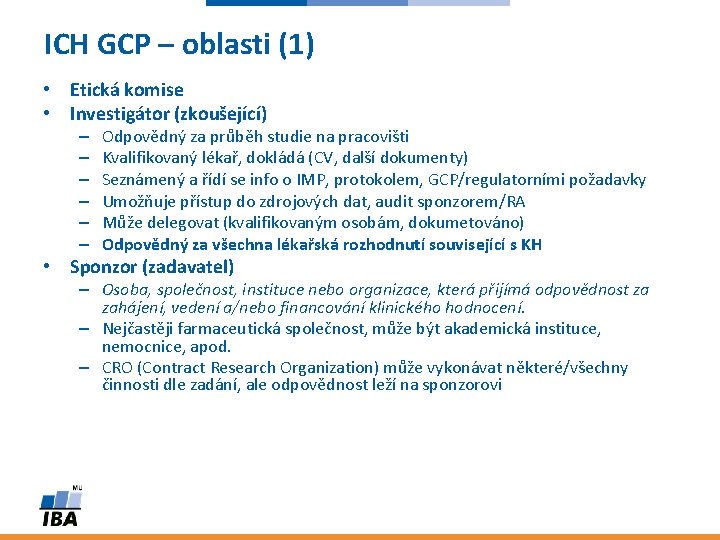 ICH GCP – oblasti (1)

• Etická komise
• Investigátor (zkoušející)
– Odpovědný za průběh studie na pracovišti
– Kvalifikovaný lékař, dokládá (CV, další dokumenty)
– Seznámený a řídí se info o IMP, protokolem, GCP/regulatorními požadavky
– Umožňuje přístup do zdrojových dat, audit sponzorem/RA
– Může delegovat (kvalifikovaným osobám, dokumetováno)
– Odpovědný za všechna lékařská rozhodnutí související s KH
• Sponzor (zadavatel)
– Osoba, společnost, instituce nebo organizace, která přijímá odpovědnost za zahájení, vedení a/nebo financování klinického hodnocení.
– Nejčastěji farmaceutická společnost, může být akademická instituce, nemocnice, apod.
– CRO (Contract Research Organization) může vykonávat některé/všechny činnosti dle zadání, ale odpovědnost leží na sponzorovi

MU
IBA